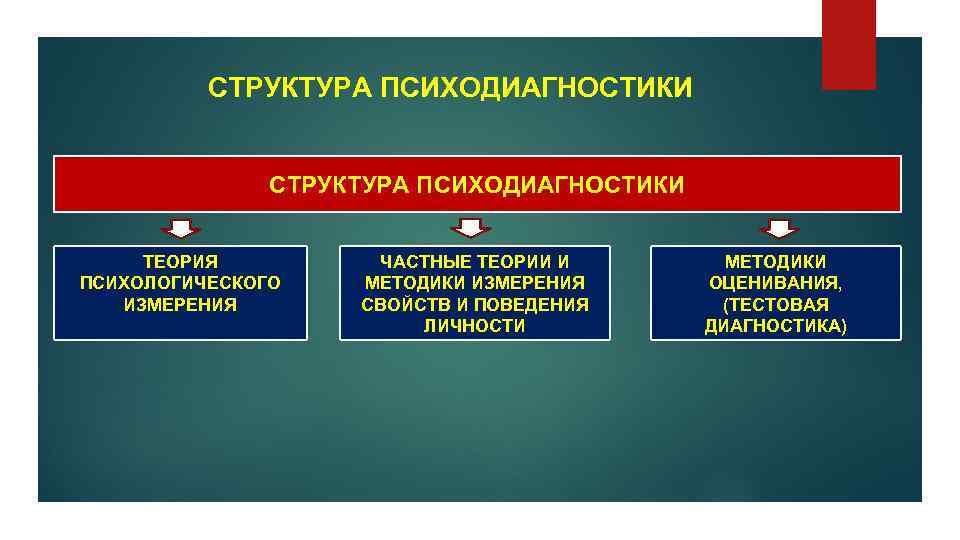 СТРУКТУРА ПСИХОДИАГНОСТИКИ

СТРУКТУРА ПСИХОДИАГНОСТИКИ

ТЕОРИЯ ПСИХОЛОГИЧЕСКОГО ИЗМЕРЕНИЯ

ЧАСТНЫЕ ТЕОРИИ И МЕТОДИКИ ИЗМЕРЕНИЯ СВОЙСТВ И ПОВЕДЕНИЯ ЛИЧНОСТИ

МЕТОДИКИ ОЦЕНИВАНИЯ, (ТЕСТОВАЯ ДИАГНОСТИКА)